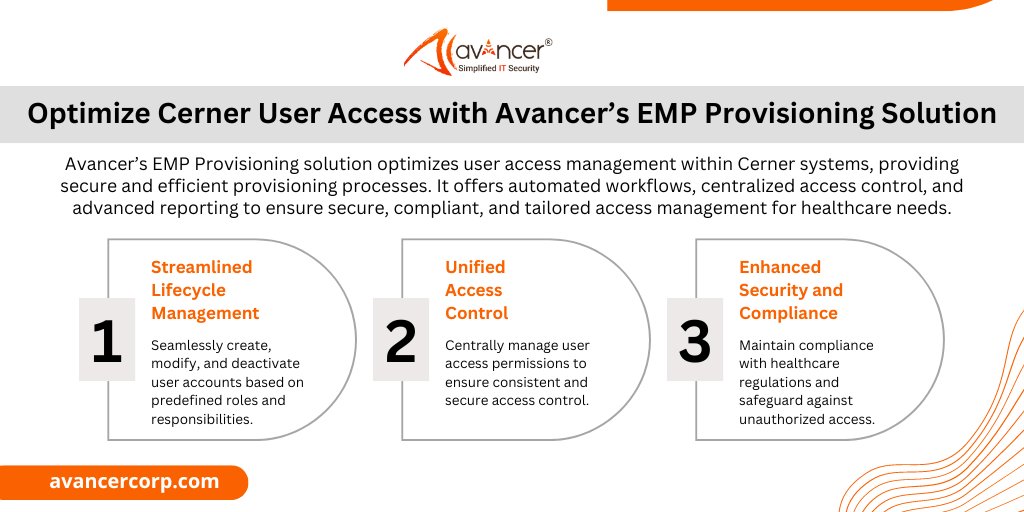 avancer®
Simplified IT Security

Optimize Cerner User Access with Avancer's EMP Provisioning Solution

Avancer's EMP Provisioning solution optimizes user access management within Cerner systems, providing secure and efficient provisioning processes. It offers automated workflows, centralized access control, and advanced reporting to ensure secure, compliant, and tailored access management for healthcare needs.

1
Streamlined Lifecycle Management
Seamlessly create, modify, and deactivate user accounts based on predefined roles and responsibilities.

2
Unified Access Control
Centrally manage user access permissions to ensure consistent and secure access control.

3
Enhanced Security and Compliance
Maintain compliance with healthcare regulations and safeguard against unauthorized access.

avancercorp.com